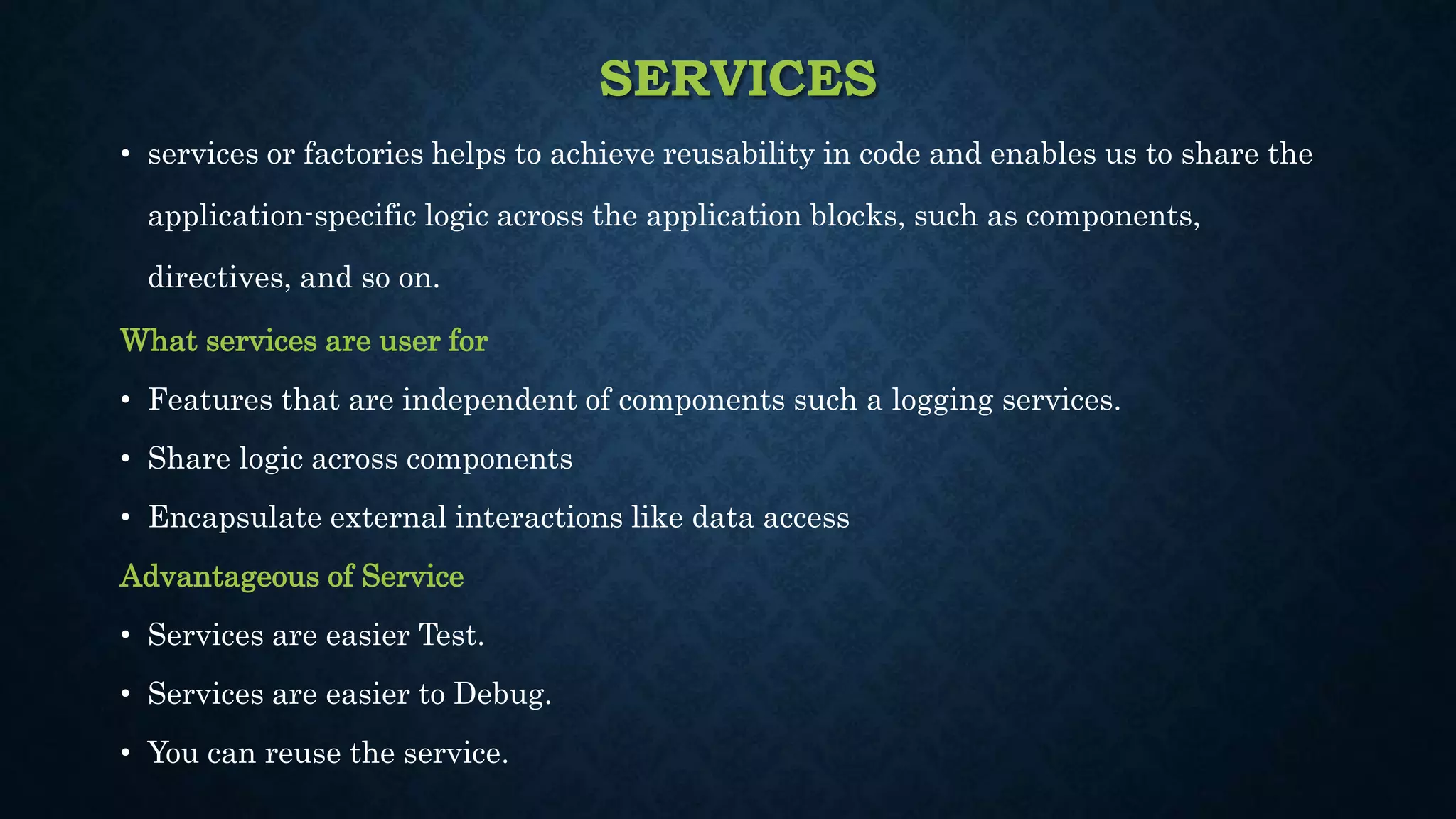 SERVICES

• services or factories helps to achieve reusability in code and enables us to share the application-specific logic across the application blocks, such as components, directives, and so on.

What services are user for

• Features that are independent of components such a logging services.

• Share logic across components

• Encapsulate external interactions like data access

Advantageous of Service

• Services are easier Test.

• Services are easier to Debug.

• You can reuse the service.